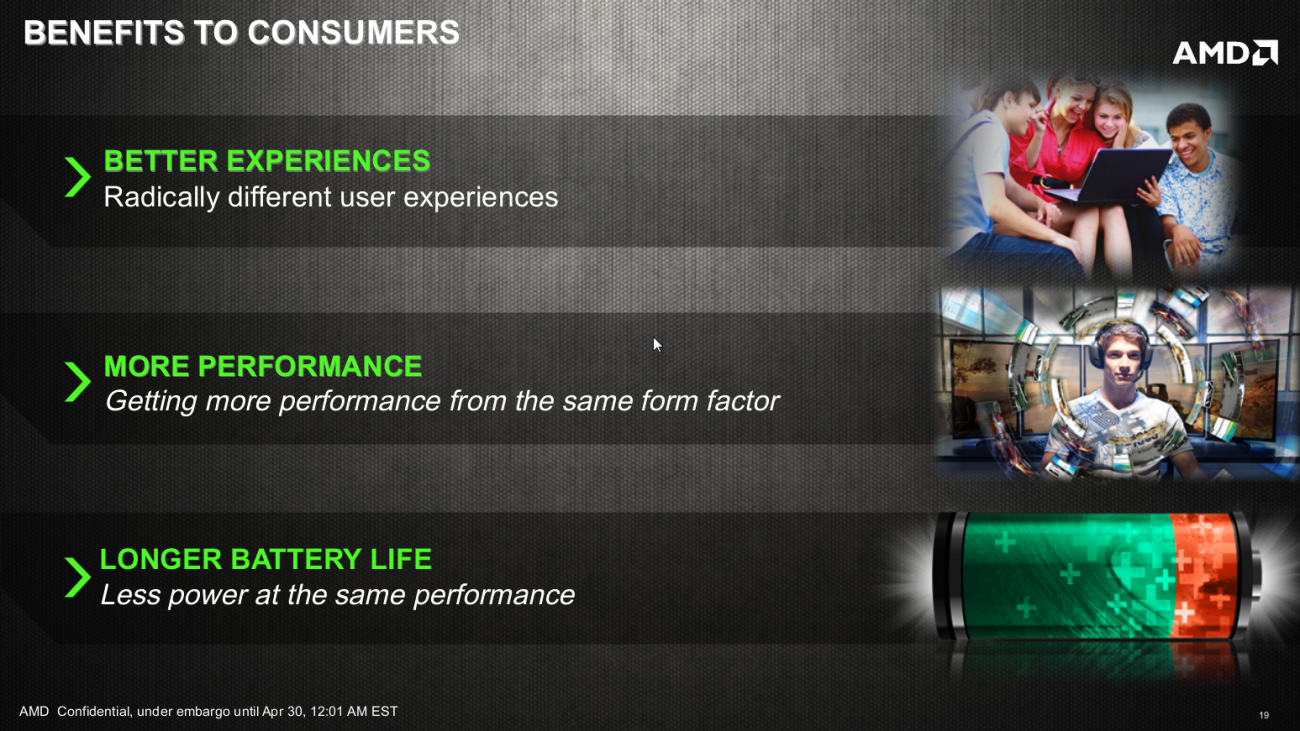 BENEFITS TO CONSUMERS

AMD

BETTER EXPERIENCES
Radically different user experiences

MORE PERFORMANCE
Getting more performance from the same form factor

LONGER BATTERY LIFE
Less power at the same performance

AMD Confidential, under embargo until Apr 30, 12:01 AM EST

19